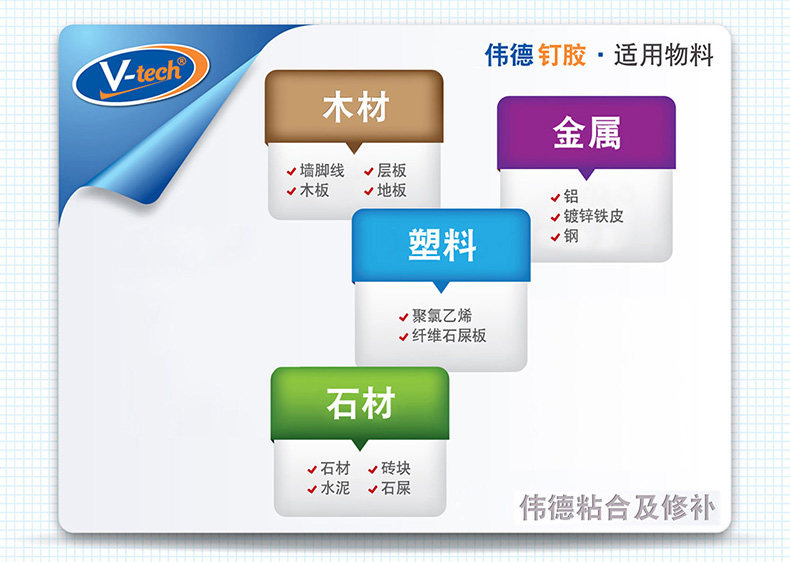 V-tech®

伟德 钉胶 · 适用物料

木材
✔ 墙脚线 ✔ 层板
✔ 木板 ✔ 地板

金属
✔ 铝
✔ 镀锌铁皮
✔ 钢

塑料
✔ 聚氯乙烯
✔ 纤维石屎板

石材
✔ 石材 ✔ 砖块
✔ 水泥 ✔ 石屎

伟德粘合及修补